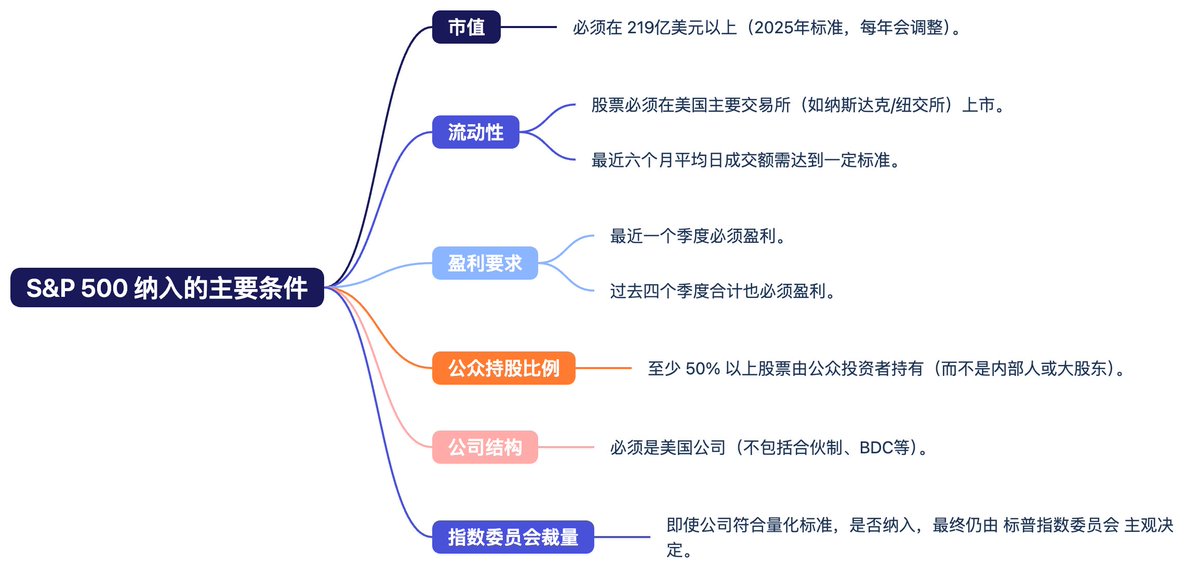 S&P 500 纳入的主要条件

市值

必须在 219亿美元以上（2025年标准，每年会调整）。

流动性

股票必须在美国主要交易所（如纳斯达克/纽交所）上市。

最近六个月平均日成交额需达到一定标准。

盈利要求

最近一个季度必须盈利。

过去四个季度合计也必须盈利。

公众持股比例

至少 50% 以上股票由公众投资者持有（而不是内部人或大股东）。

公司结构

必须是美国公司（不包括合伙制、BDC等）。

指数委员会裁量

即使公司符合量化标准，是否纳入，最终仍由 标普指数委员会 主观决定。